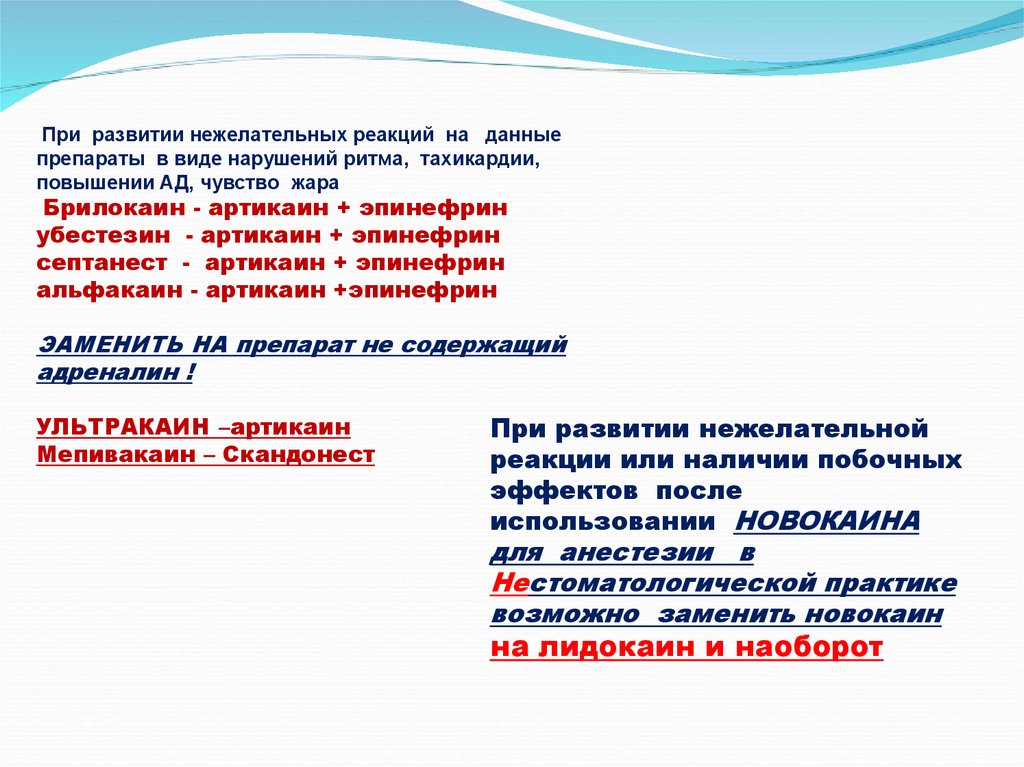 При развитии нежелательных реакций на данные препараты в виде нарушений ритма, тахикардии, повышении АД, чувство жара

Брилокаин - артикаин + эпинефрин
убестезин - артикаин + эпинефрин
септанест - артикаин + эпинефрин
альфакаин - артикаин +эпинефрин

ЗАМЕНИТЬ НА препарат не содержащий адреналин !

УЛЬТРАКАИН –артикаин
Мепивакаин – Скандонест

При развитии нежелательной реакции или наличии побочных эффектов после использовании НОВОКАИНА для анестезии в Нестоматологической практике возможно заменить новокаин на лидокаин и наоборот